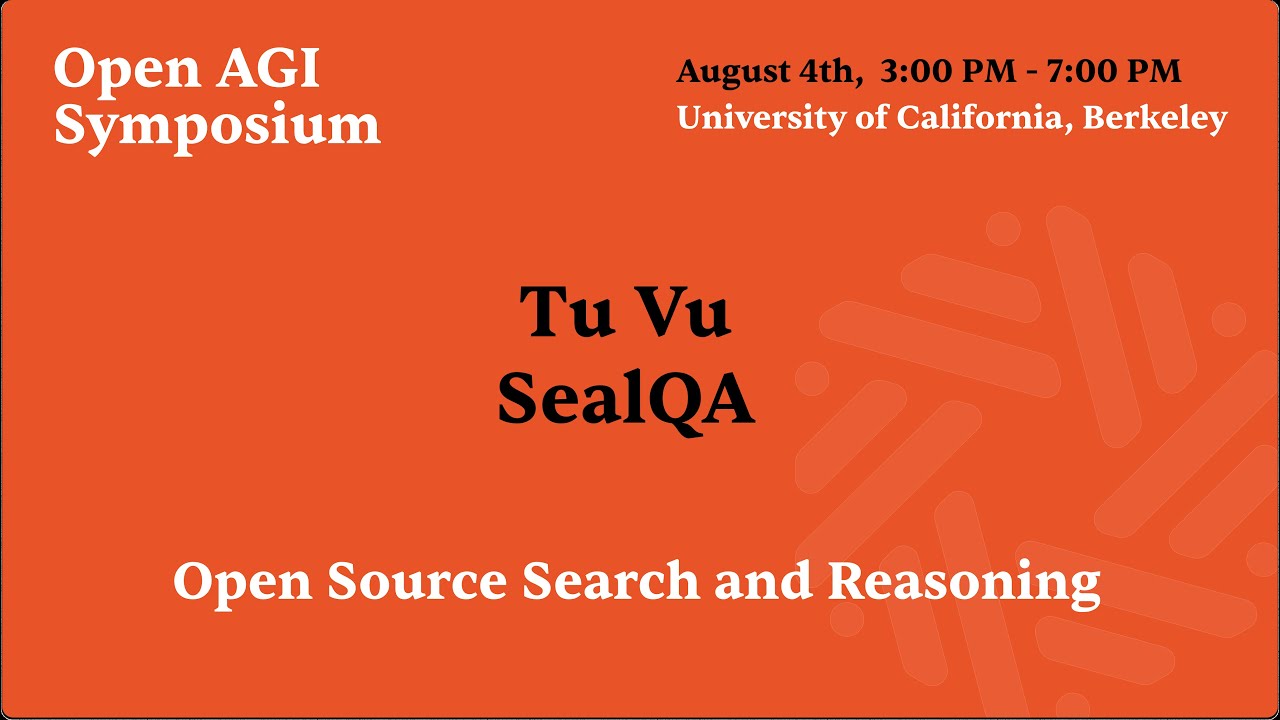 Open AGI Symposium

August 4th, 3:00 PM - 7:00 PM
University of California, Berkeley

Tu Vu
SealQA

Open Source Search and Reasoning